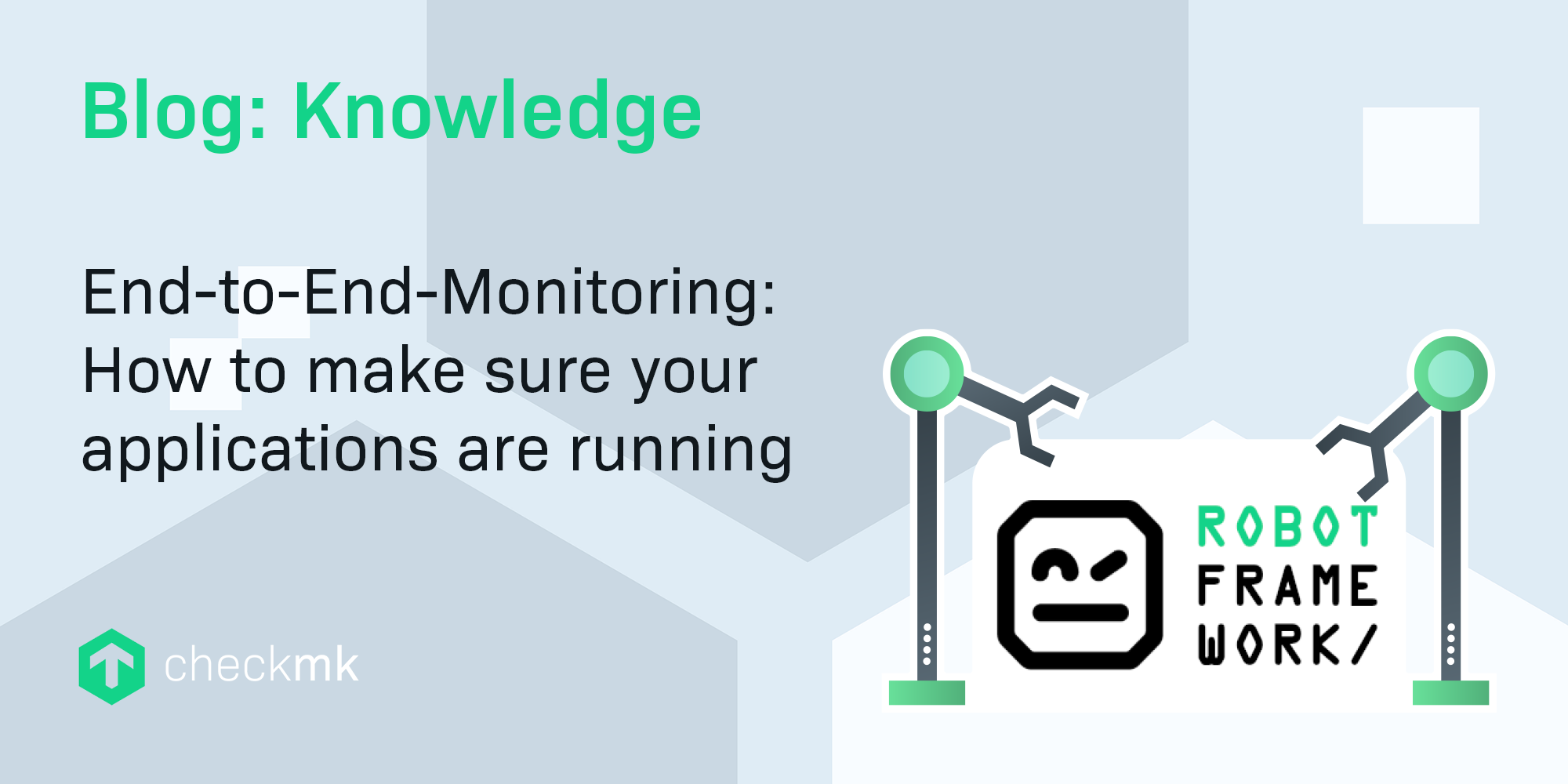 Blog: Knowledge

End-to-End-Monitoring: How to make sure your applications are running

checkmk

ROBOT FRAME WORK/